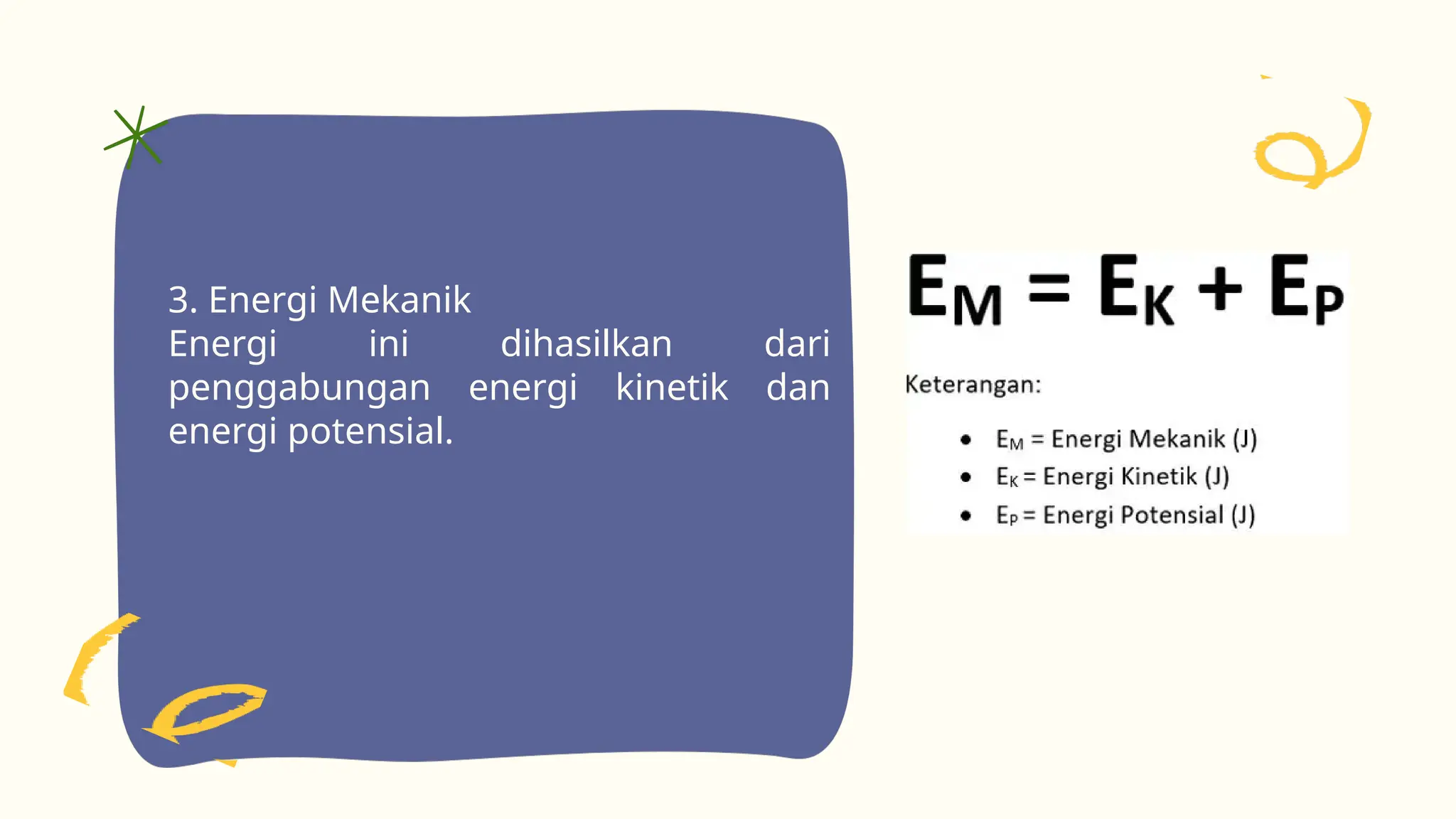 3. Energi Mekanik
Energi ini dihasilkan dari penggabungan energi kinetik dan energi potensial.

$E_M = E_K + E_P$

Keterangan:

- $E_M$ = Energi Mekanik (J)
- $E_K$ = Energi Kinetik (J)
- $E_P$ = Energi Potensial (J)